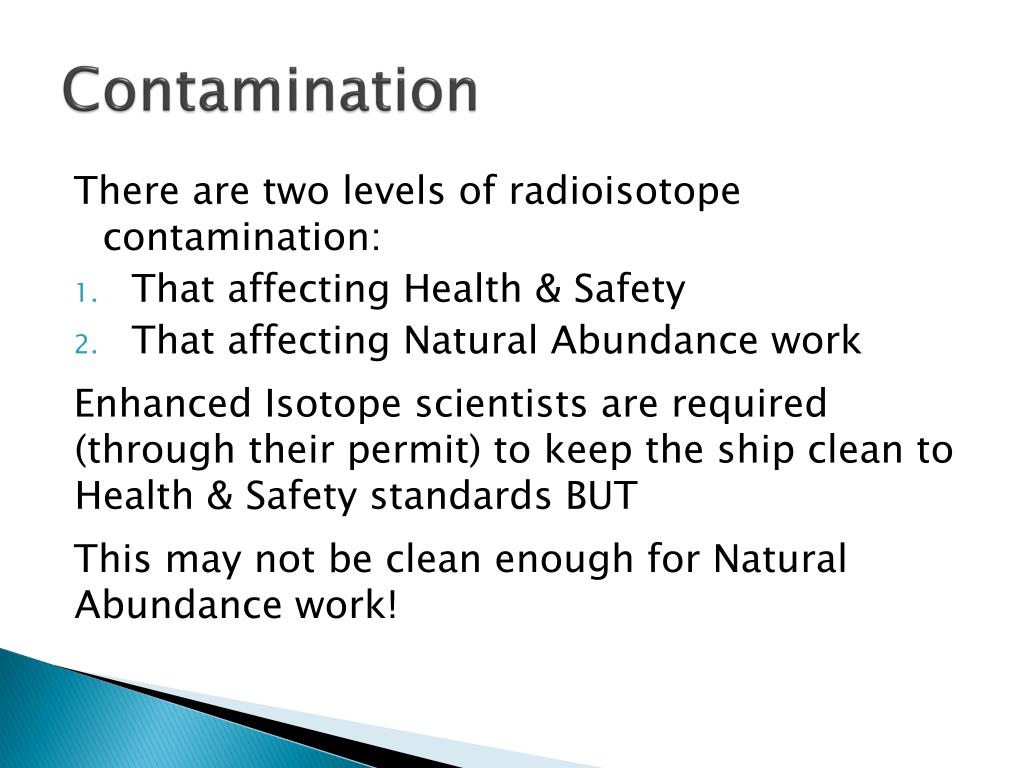 Contamination

There are two levels of radioisotope contamination:

1. That affecting Health & Safety
2. That affecting Natural Abundance work

Enhanced Isotope scientists are required (through their permit) to keep the ship clean to Health & Safety standards BUT

This may not be clean enough for Natural Abundance work!